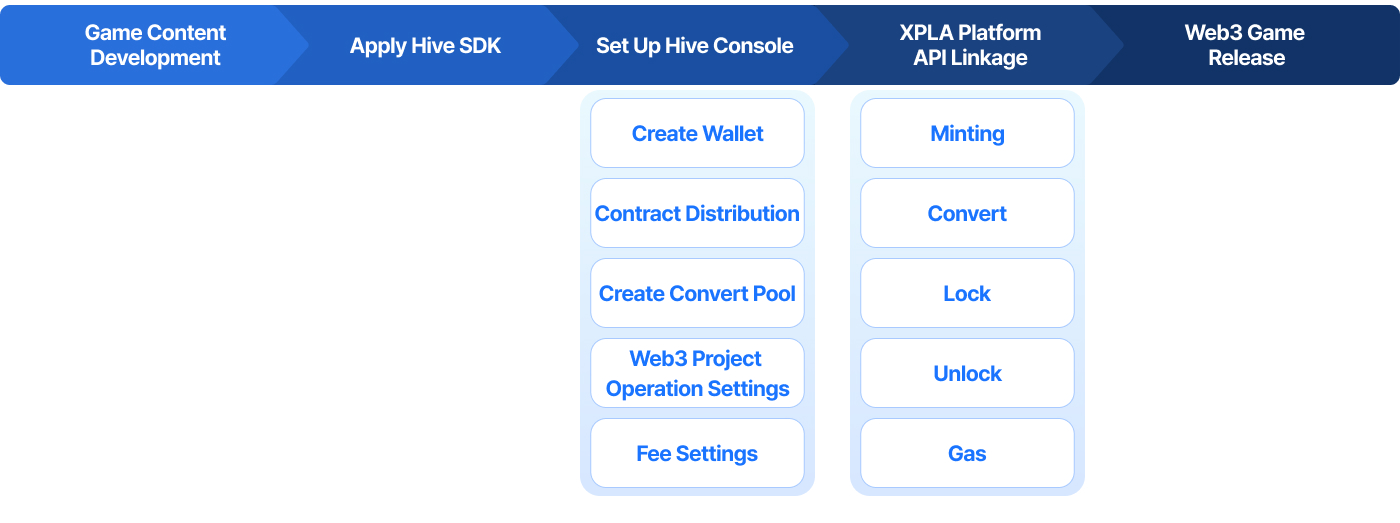 Game Content Development

Apply Hive SDK

Set Up Hive Console

XPLA Platform API Linkage

Web3 Game Release

Create Wallet

Contract Distribution

Create Convert Pool

Web3 Project Operation Settings

Fee Settings

Minting

Convert

Lock

Unlock

Gas